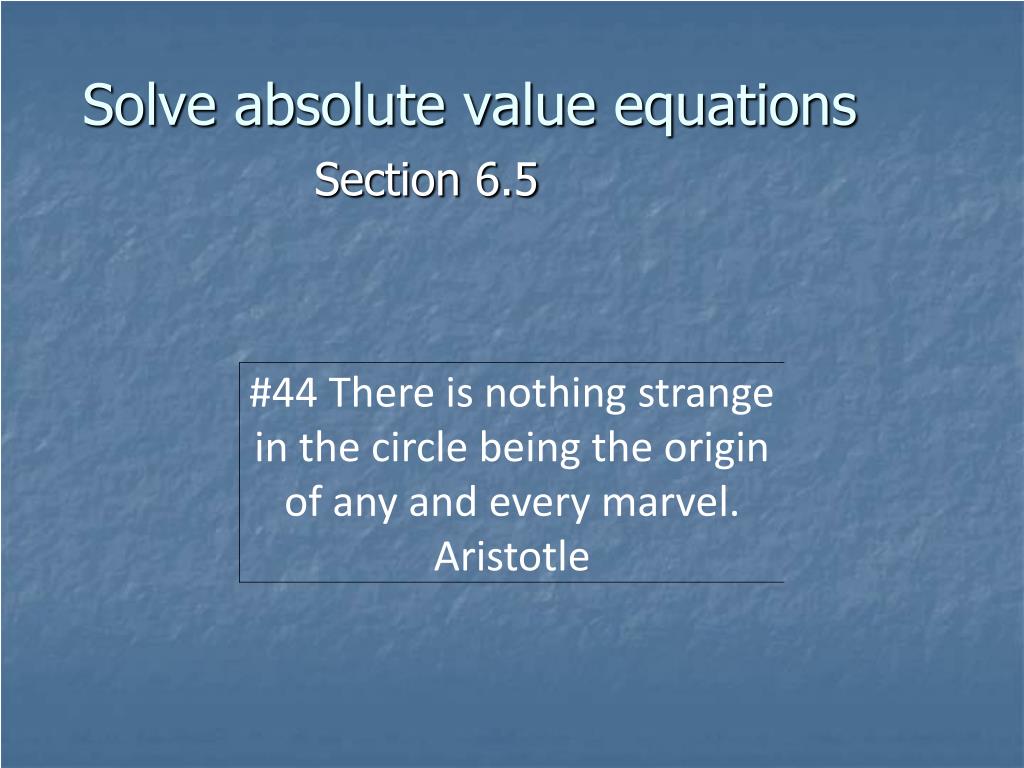 Solve absolute value equations

Section 6.5

#44 There is nothing strange in the circle being the origin of any and every marvel.
Aristotle